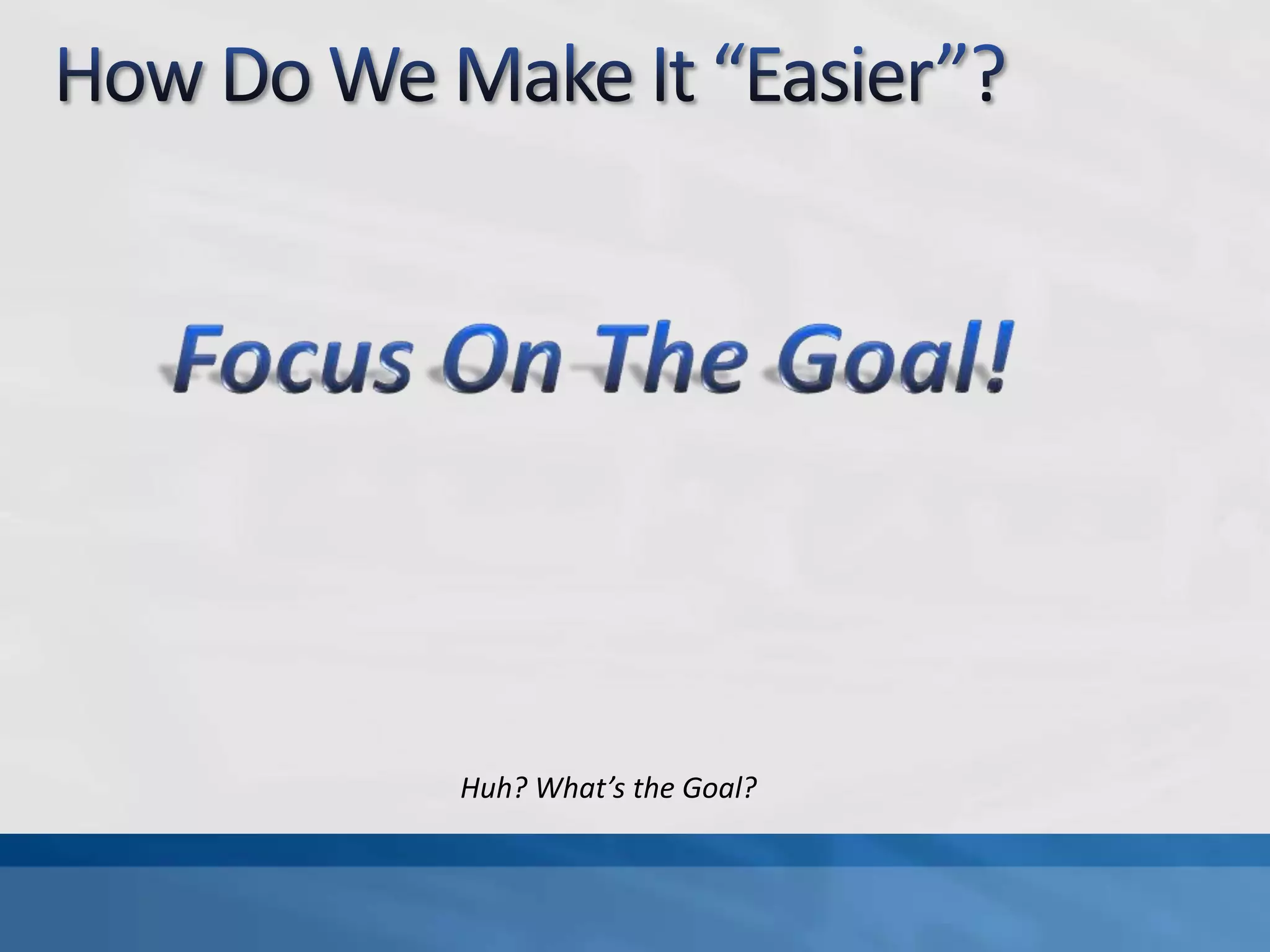 How Do We Make It “Easier”?

Focus On The Goal!

Huh? What’s the Goal?